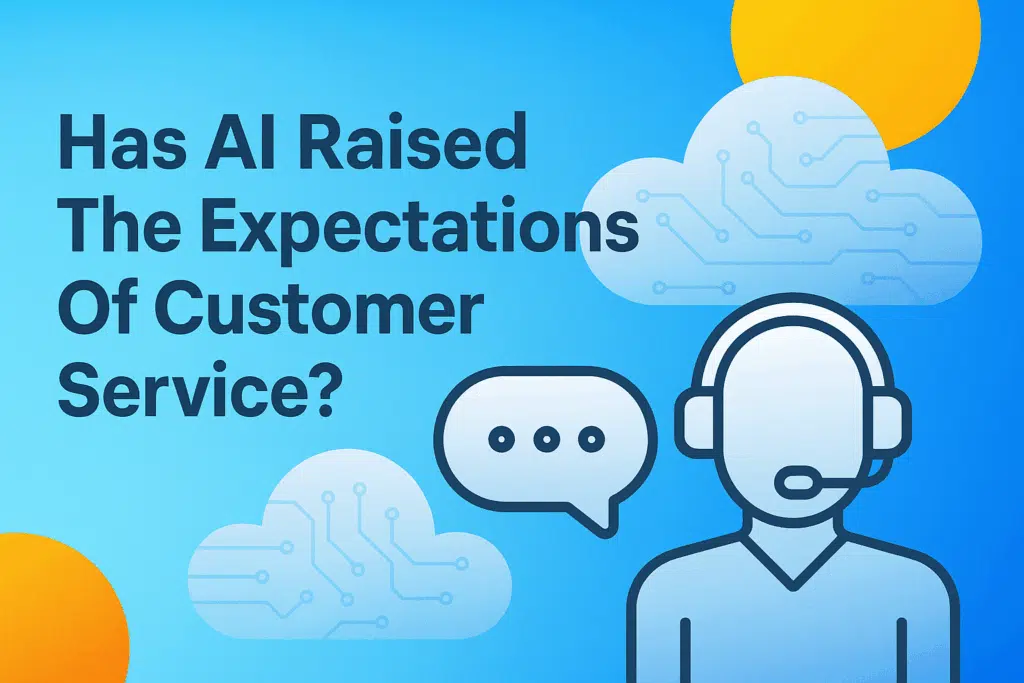 Has AI Raised The Expectations Of Customer Service?